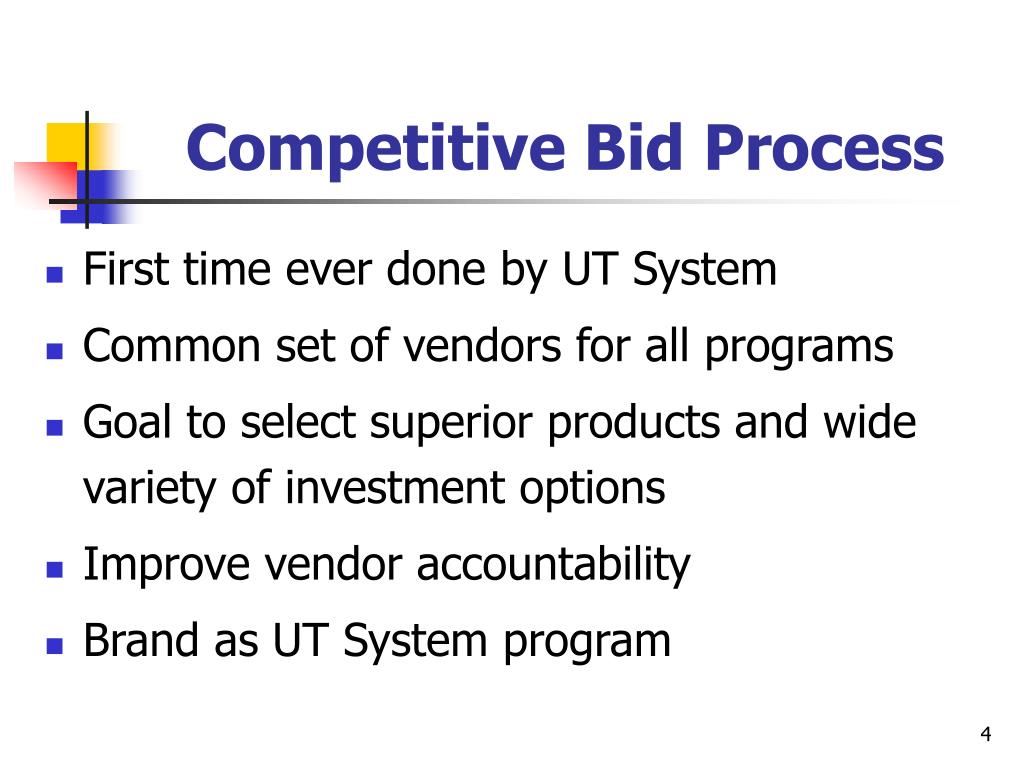 Competitive Bid Process

- First time ever done by UT System
- Common set of vendors for all programs
- Goal to select superior products and wide variety of investment options
- Improve vendor accountability
- Brand as UT System program

4